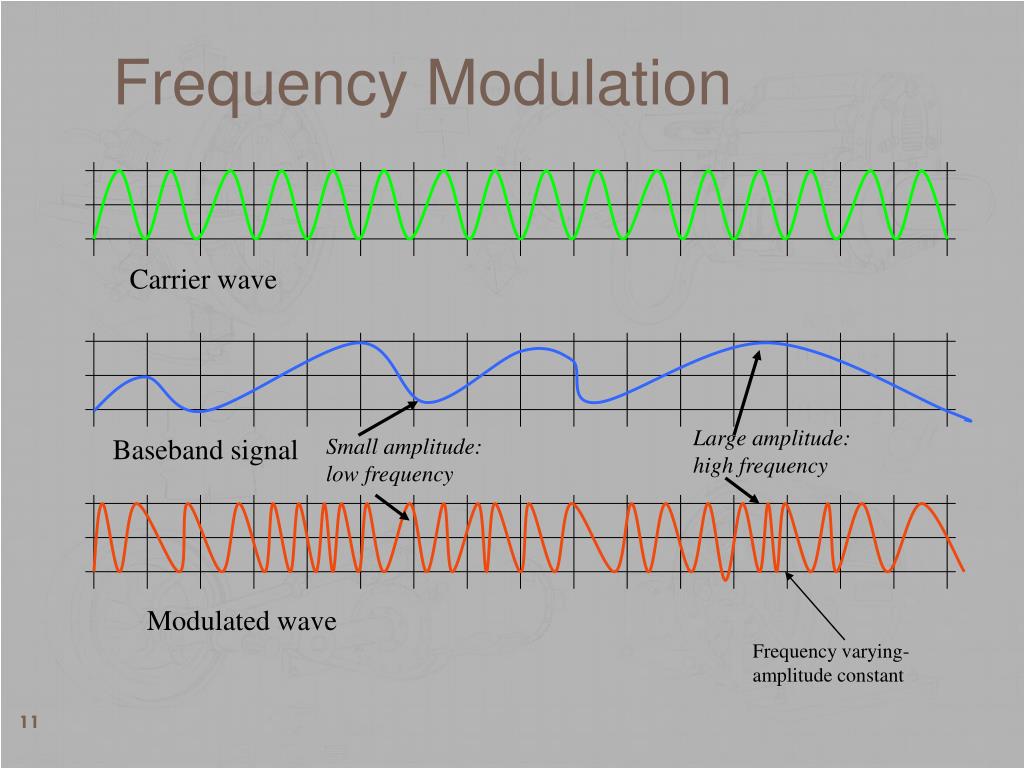 Frequency Modulation

Carrier wave

Baseband signal

Small amplitude: low frequency

Large amplitude: high frequency

Modulated wave

Frequency varying-amplitude constant

11